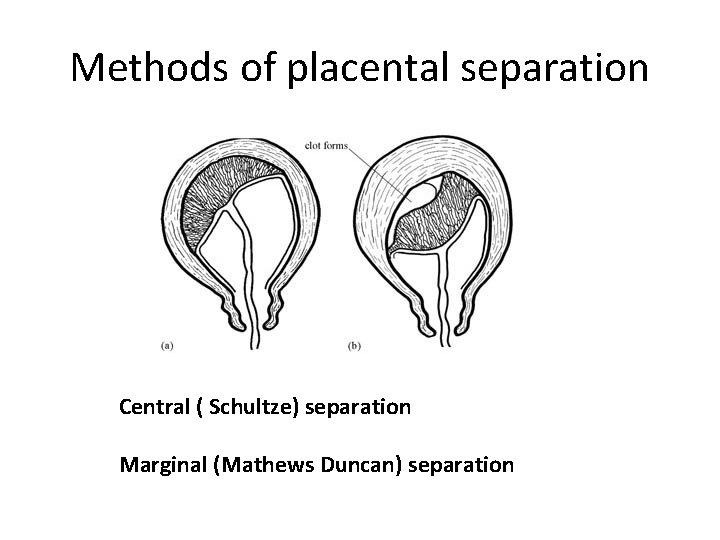 Methods of placental separation

clot forms

(a)

(b)

Central ( Schultze) separation

Marginal (Mathews Duncan) separation